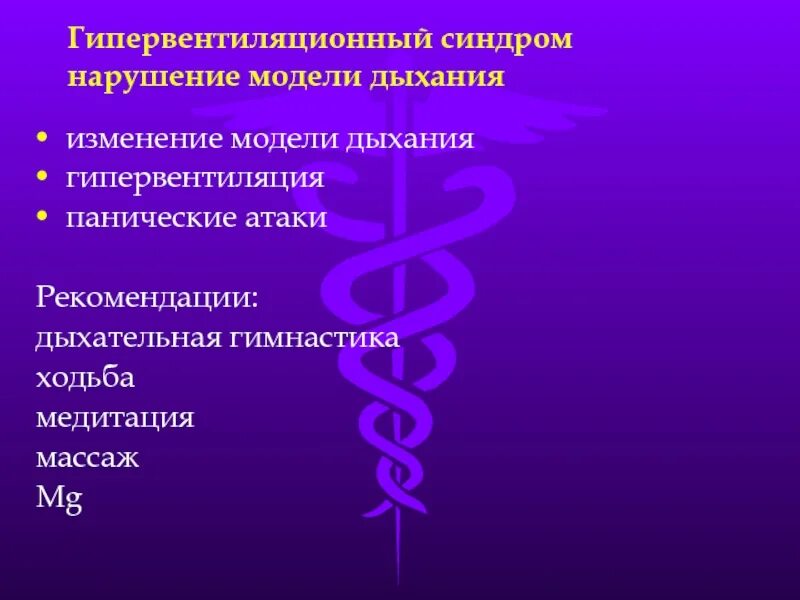 Гипервентиляционный синдром нарушение модели дыхания

• изменение модели дыхания
• гипервентиляция
• панические атаки

Рекомендации:
дыхательная гимнастика
ходьба
медитация
массаж
Mg